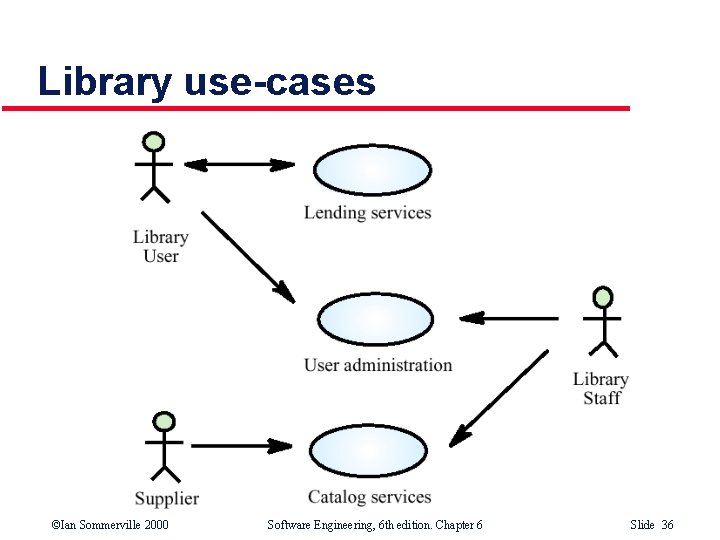 Library use-cases

Library User

Lending services

User administration

Library Staff

Supplier

Catalog services

©Ian Sommerville 2000    Software Engineering, 6th edition. Chapter 6    Slide 36